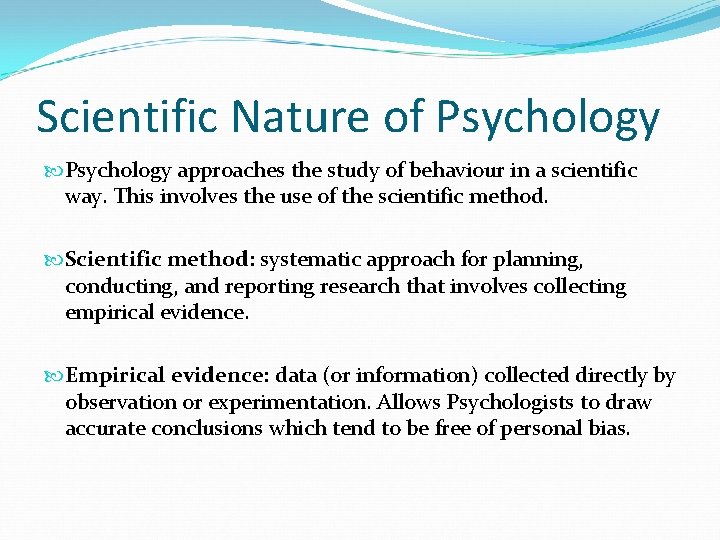 Scientific Nature of Psychology

Psychology approaches the study of behaviour in a scientific way. This involves the use of the scientific method.

Scientific method: systematic approach for planning, conducting, and reporting research that involves collecting empirical evidence.

Empirical evidence: data (or information) collected directly by observation or experimentation. Allows Psychologists to draw accurate conclusions which tend to be free of personal bias.